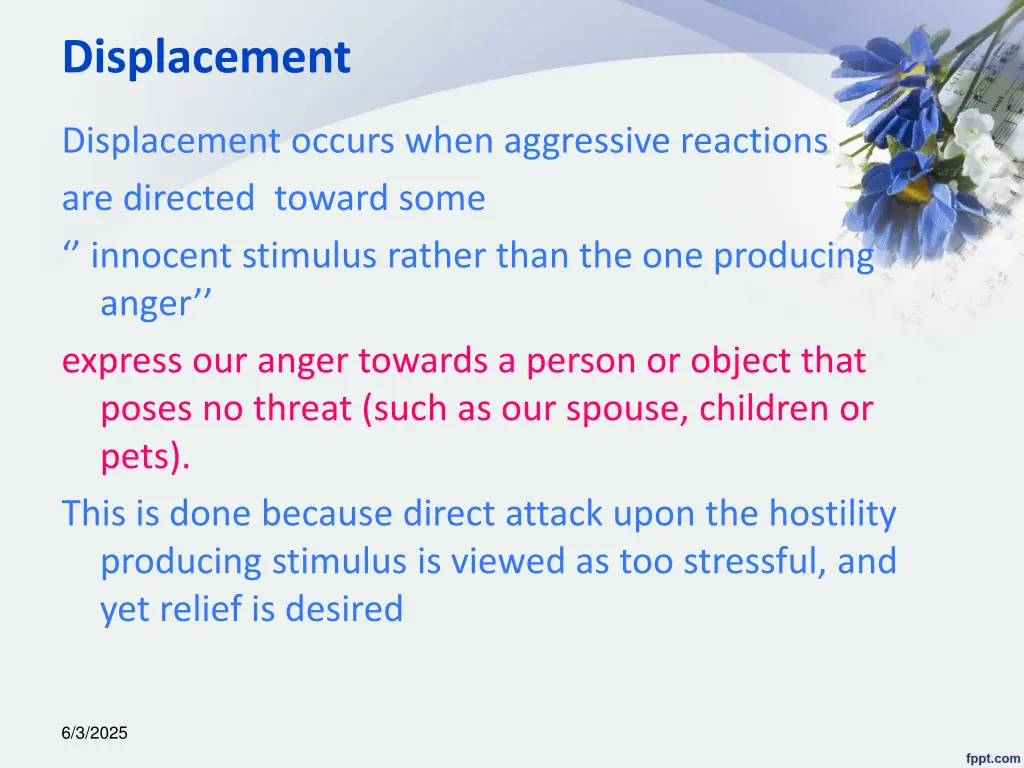 Displacement

Displacement occurs when aggressive reactions are directed toward some

‘’ innocent stimulus rather than the one producing anger’’

express our anger towards a person or object that poses no threat (such as our spouse, children or pets).

This is done because direct attack upon the hostility producing stimulus is viewed as too stressful, and yet relief is desired

6/3/2025

fppt.com